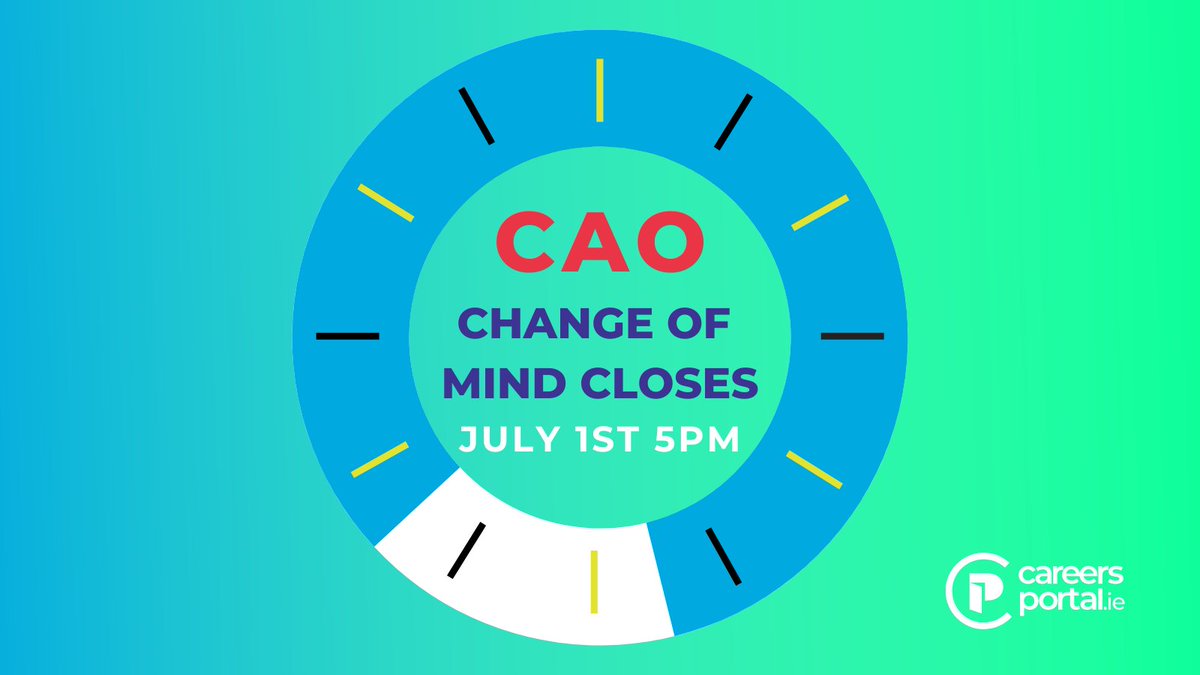 CAO
CHANGE OF MIND CLOSES
JULY 1ST 5PM

careers portal.ie